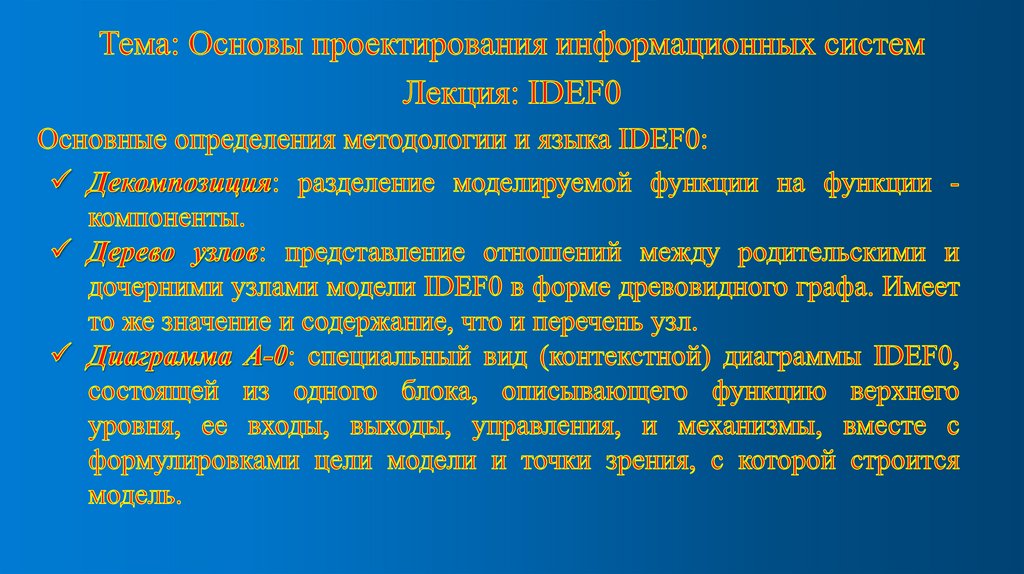 Тема: Основы проектирования информационных систем

Лекция: IDEF0

Основные определения методологии и языка IDEF0:

✓ Декомпозиция: разделение моделируемой функции на функции - компоненты.

✓ Дерево узлов: представление отношений между родительскими и дочерними узлами модели IDEF0 в форме древовидного графа. Имеет то же значение и содержание, что и перечень узл.

✓ Диаграмма А-0: специальный вид (контекстной) диаграммы IDEF0, состоящей из одного блока, описывающего функцию верхнего уровня, ее входы, выходы, управления, и механизмы, вместе с формулировками цели модели и точки зрения, с которой строится модель.